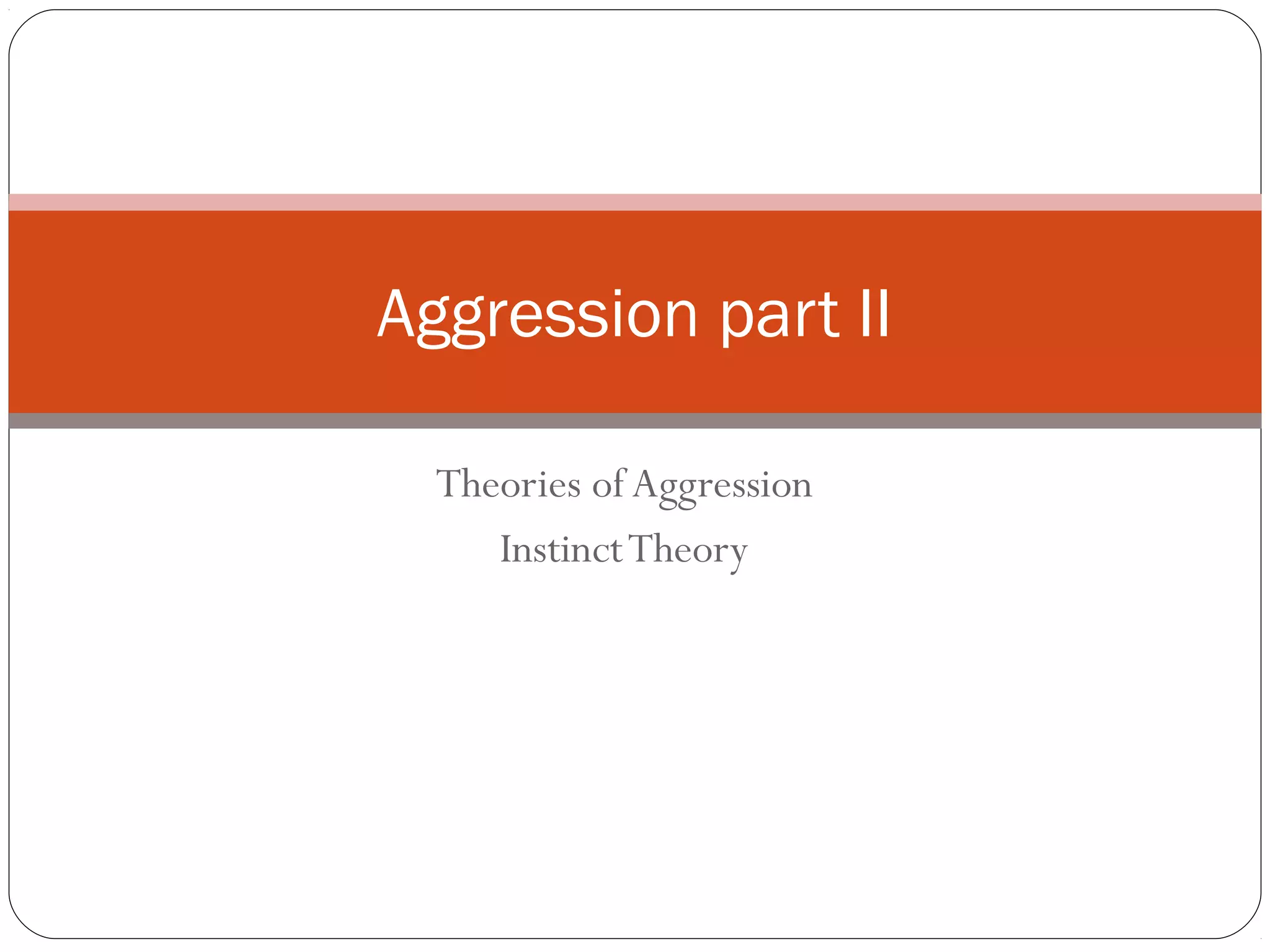 Aggression part II

Theories of Aggression

Instinct Theory